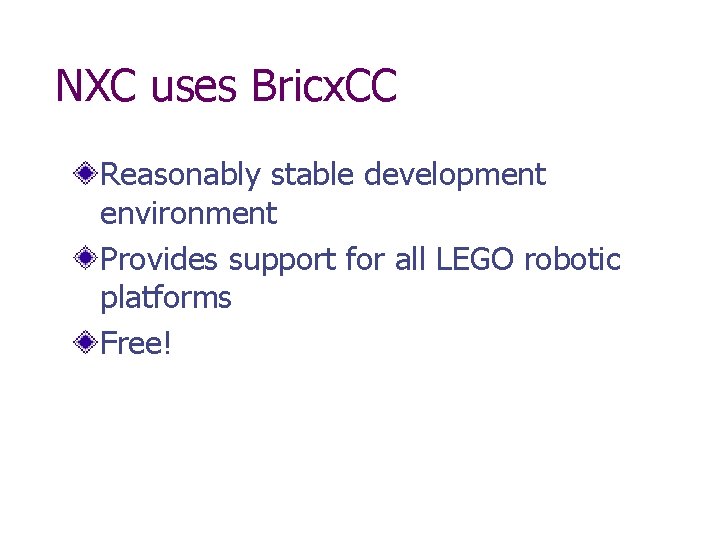 NXC uses BricxCC

Reasonably stable development environment

Provides support for all LEGO robotic platforms

Free!